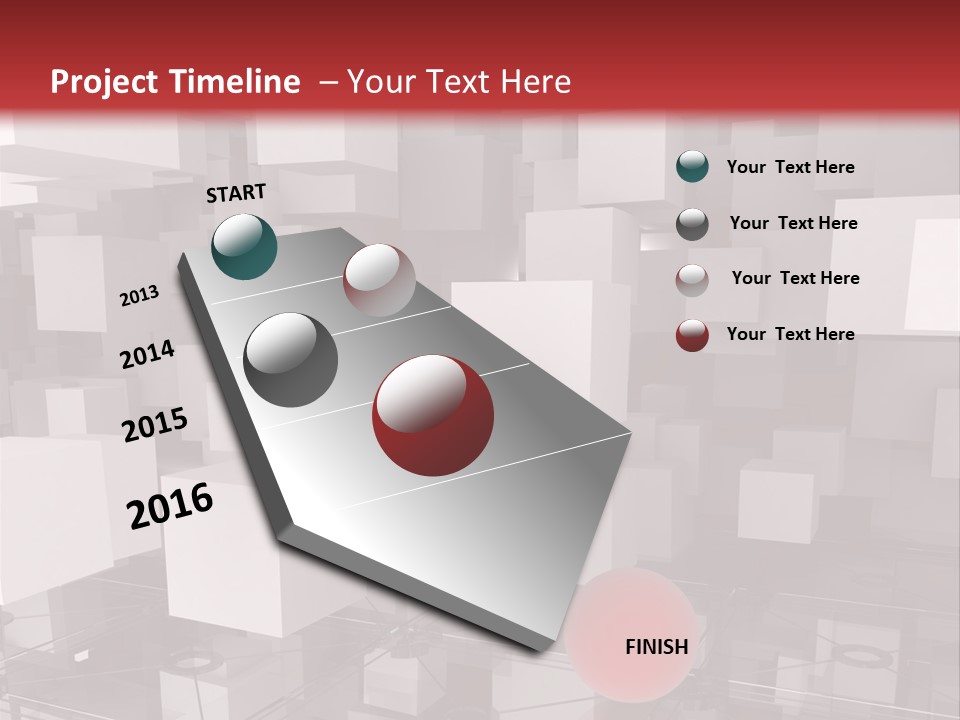 Project Timeline – Your Text Here

START

2013

2014

2015

2016

FINISH

Your Text Here

Your Text Here

Your Text Here

Your Text Here